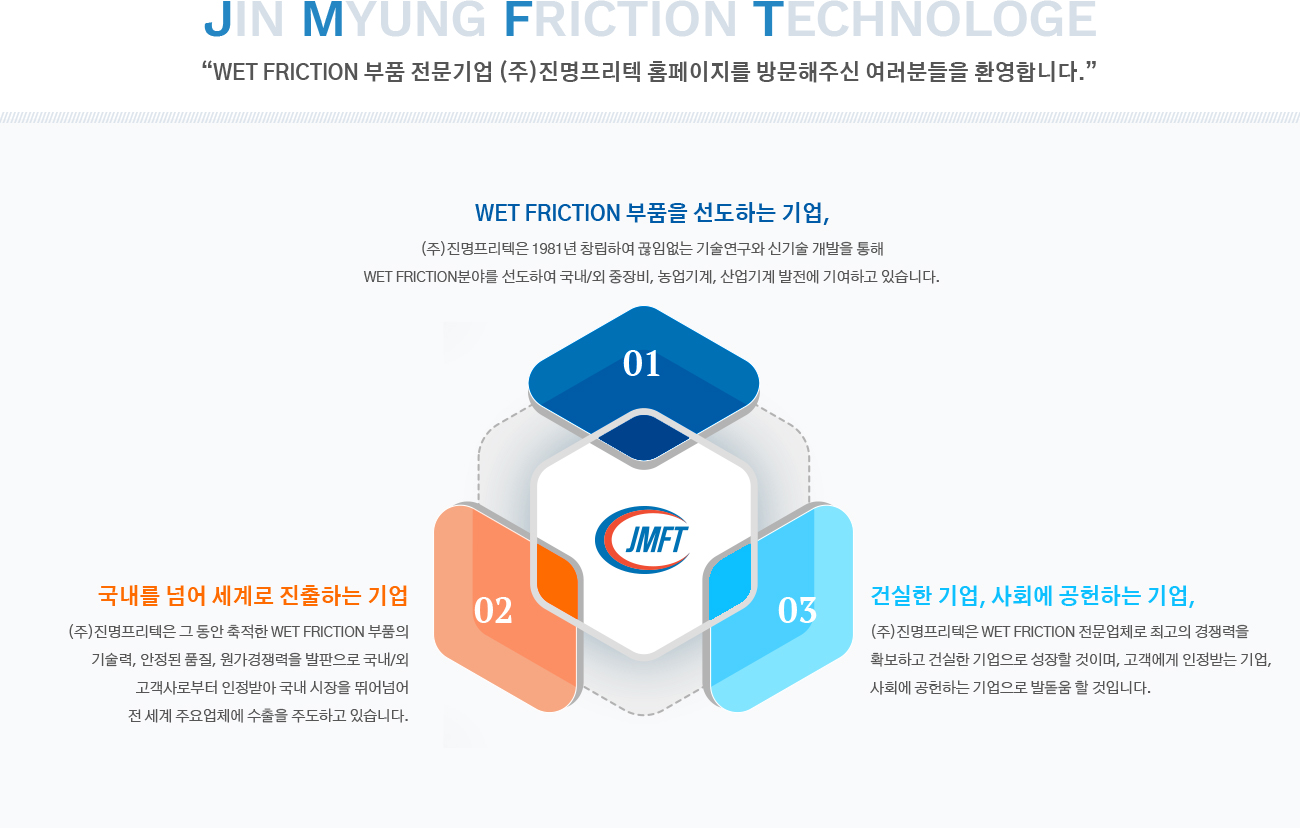 JIN MYUNG FRICTION TECHNOLOGE

“WET FRICTION 부품 전문기업 (주)진명프리텍 홈페이지를 방문해주신 여러분들을 환영합니다.”

WET FRICTION 부품을 선도하는 기업,

(주)진명프리텍은 1981년 창립하여 끊임없는 기술연구와 신기술 개발을 통해
WET FRICTION분야를 선도하여 국내/외 중장비, 농업기계, 산업기계 발전에 기여하고 있습니다.

01

JMFT

02

03

국내를 넘어 세계로 진출하는 기업

(주)진명프리텍은 그 동안 축적한 WET FRICTION 부품의 기술력, 안정된 품질, 원가경쟁력을 발판으로 국내/외 고객사로부터 인정받아 국내 시장을 뛰어넘어 전 세계 주요업체에 수출을 주도하고 있습니다.

건실한 기업, 사회에 공헌하는 기업,

(주)진명프리텍은 WET FRICTION 전문업체로 최고의 경쟁력을 확보하고 건실한 기업으로 성장할 것이며, 고객에게 인정받는 기업, 사회에 공헌하는 기업으로 발돋움 할 것입니다.